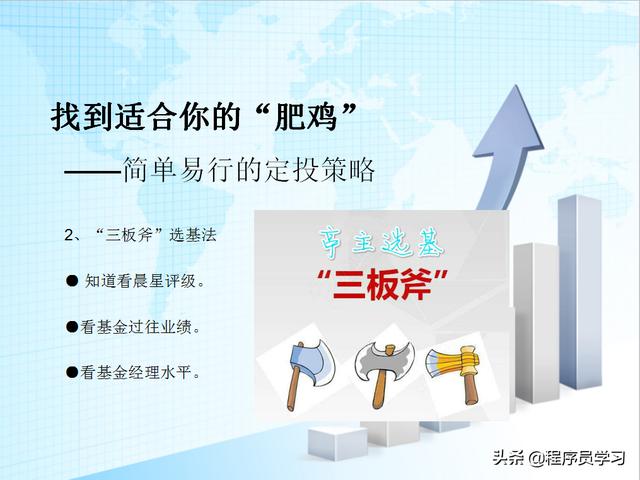 找到适合你的“肥鸡”

——简单易行的定投策略

2、“三板斧”选基法

● 知道看晨星评级。

●看基金过往业绩。

●看基金经理水平。

亭主选基

“三板斧”

头条 @程序员学习